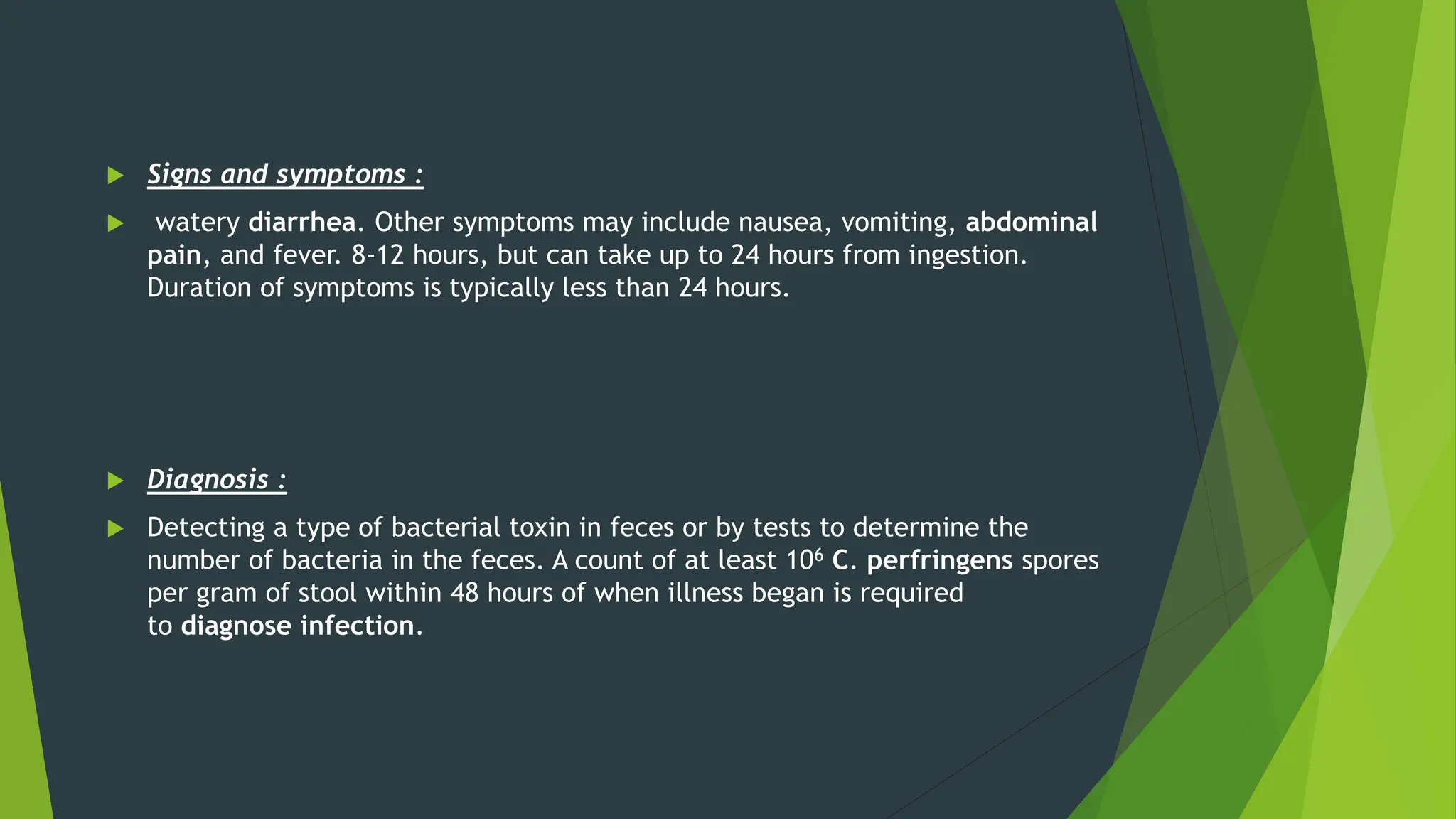 Signs and symptoms :

watery diarrhea. Other symptoms may include nausea, vomiting, abdominal pain, and fever. 8-12 hours, but can take up to 24 hours from ingestion. Duration of symptoms is typically less than 24 hours.

Diagnosis :

Detecting a type of bacterial toxin in feces or by tests to determine the number of bacteria in the feces. A count of at least $10^6$ C. perfringens spores per gram of stool within 48 hours of when illness began is required to diagnose infection.